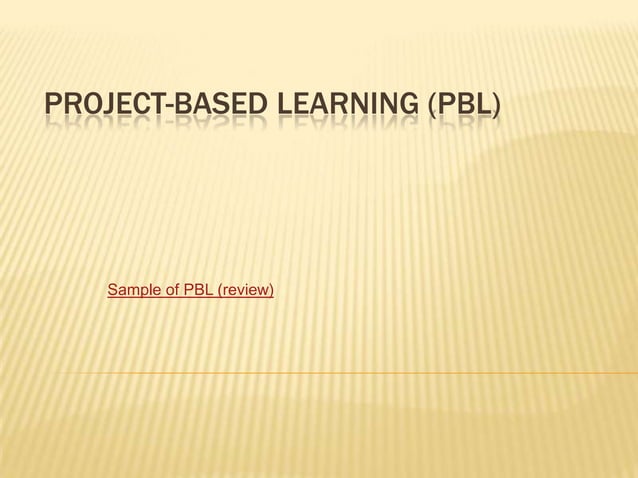 PROJECT-BASED LEARNING (PBL)

Sample of PBL (review)